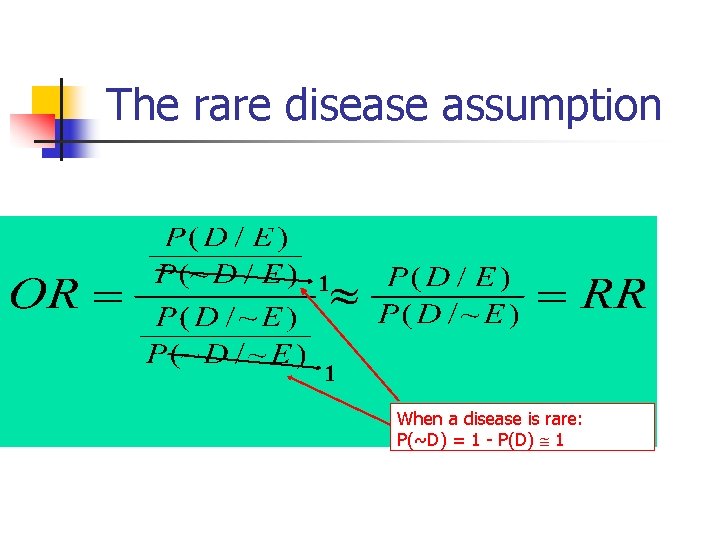 The rare disease assumption

$OR = \frac{\frac{P(D/E)}{P(\sim D/E)}}{\frac{P(D/\sim E)}{P(\sim D/\sim E)}} \approx \frac{P(D/E)}{P(D/\sim E)} = RR$

1

1

When a disease is rare:
P(~D) = 1 - P(D) $\cong$ 1